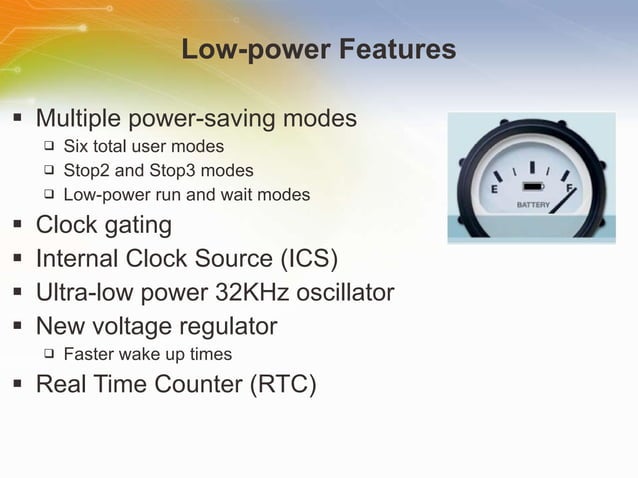 Low-power Features

▪ Multiple power-saving modes
  ❑ Six total user modes
  ❑ Stop2 and Stop3 modes
  ❑ Low-power run and wait modes
▪ Clock gating
▪ Internal Clock Source (ICS)
▪ Ultra-low power 32KHz oscillator
▪ New voltage regulator
  ❑ Faster wake up times
▪ Real Time Counter (RTC)

E
F
BATTERY